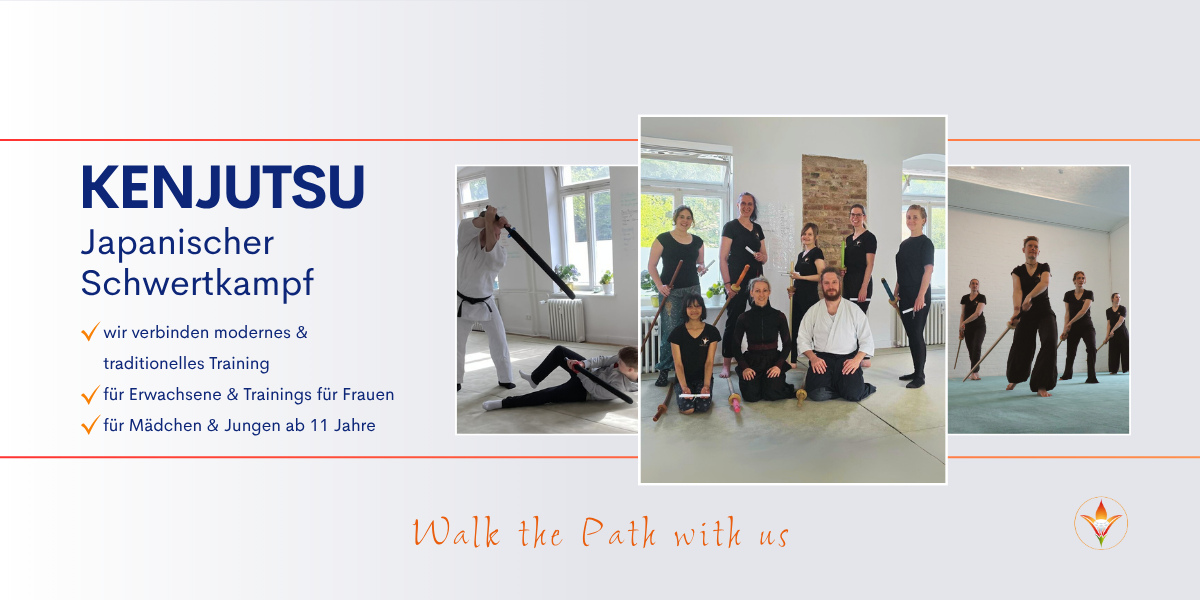 KENJUTSU
Japanischer Schwertkampf

✓ wir verbinden modernes & traditionelles Training
✓ für Erwachsene & Trainings für Frauen
✓ für Mädchen & Jungen ab 11 Jahre

Walk the Path with us